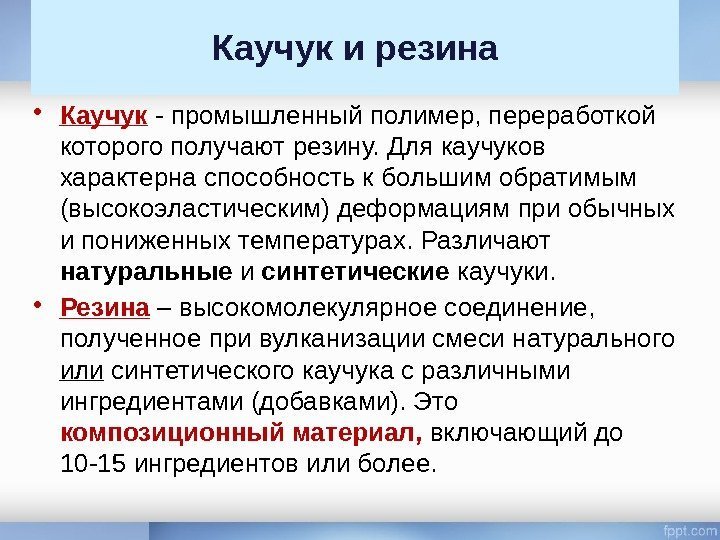 Каучук и резина

• Каучук - промышленный полимер, переработкой которого получают резину. Для каучуков характерна способность к большим обратимым (высокоэластическим) деформациям при обычных и пониженных температурах. Различают натуральные и синтетические каучуки.

• Резина – высокомолекулярное соединение, полученное при вулканизации смеси натурального или синтетического каучука с различными ингредиентами (добавками). Это композиционный материал, включающий до 10-15 ингредиентов или более.

fppt.com